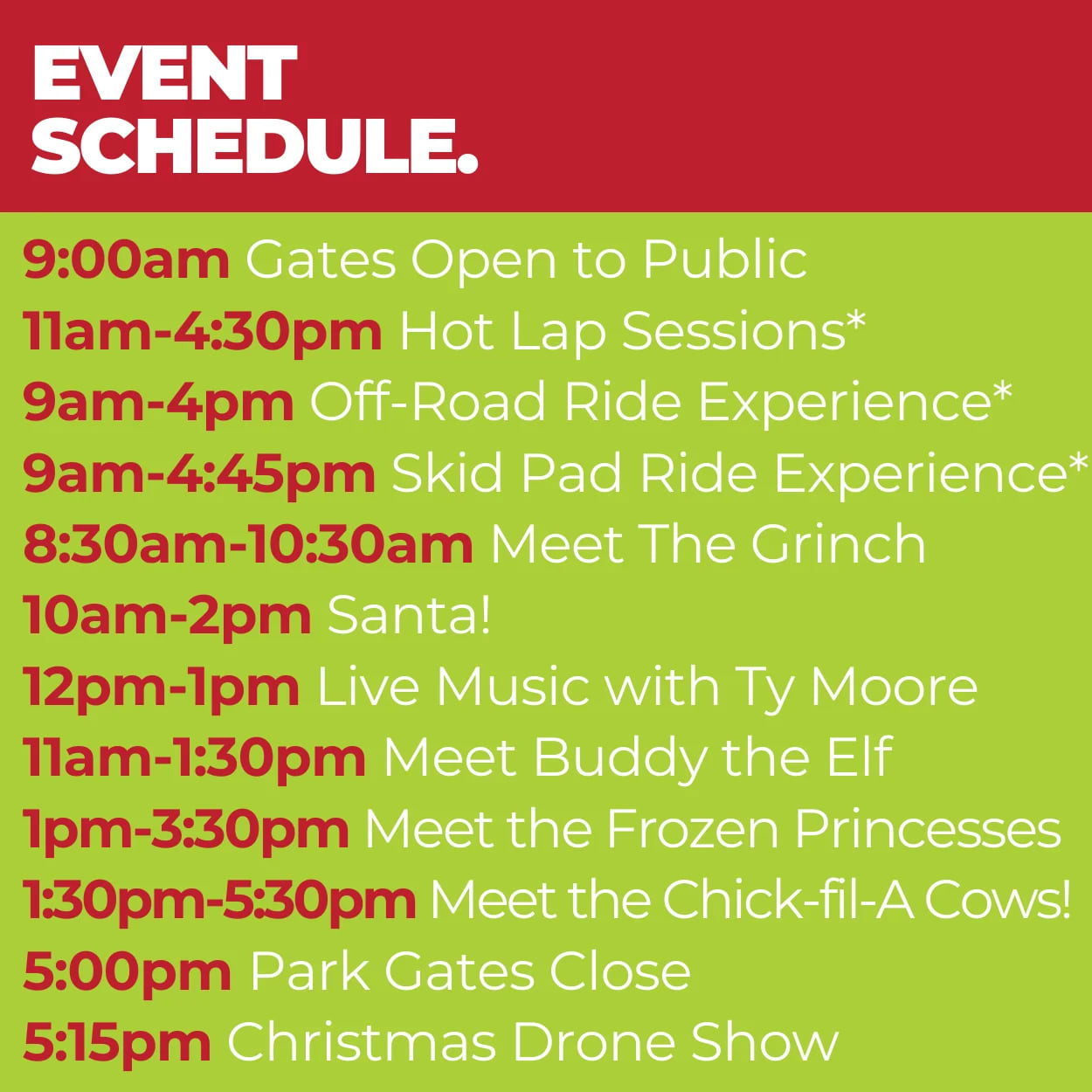 EVENT SCHEDULE.

9:00am Gates Open to Public
11am-4:30pm Hot Lap Sessions*
9am-4pm Off-Road Ride Experience*
9am-4:45pm Skid Pad Ride Experience*
8:30am-10:30am Meet The Grinch
10am-2pm Santa!
12pm-1pm Live Music with Ty Moore
11am-1:30pm Meet Buddy the Elf
1pm-3:30pm Meet the Frozen Princesses
1:30pm-5:30pm Meet the Chick-fil-A Cows!
5:00pm Park Gates Close
5:15pm Christmas Drone Show